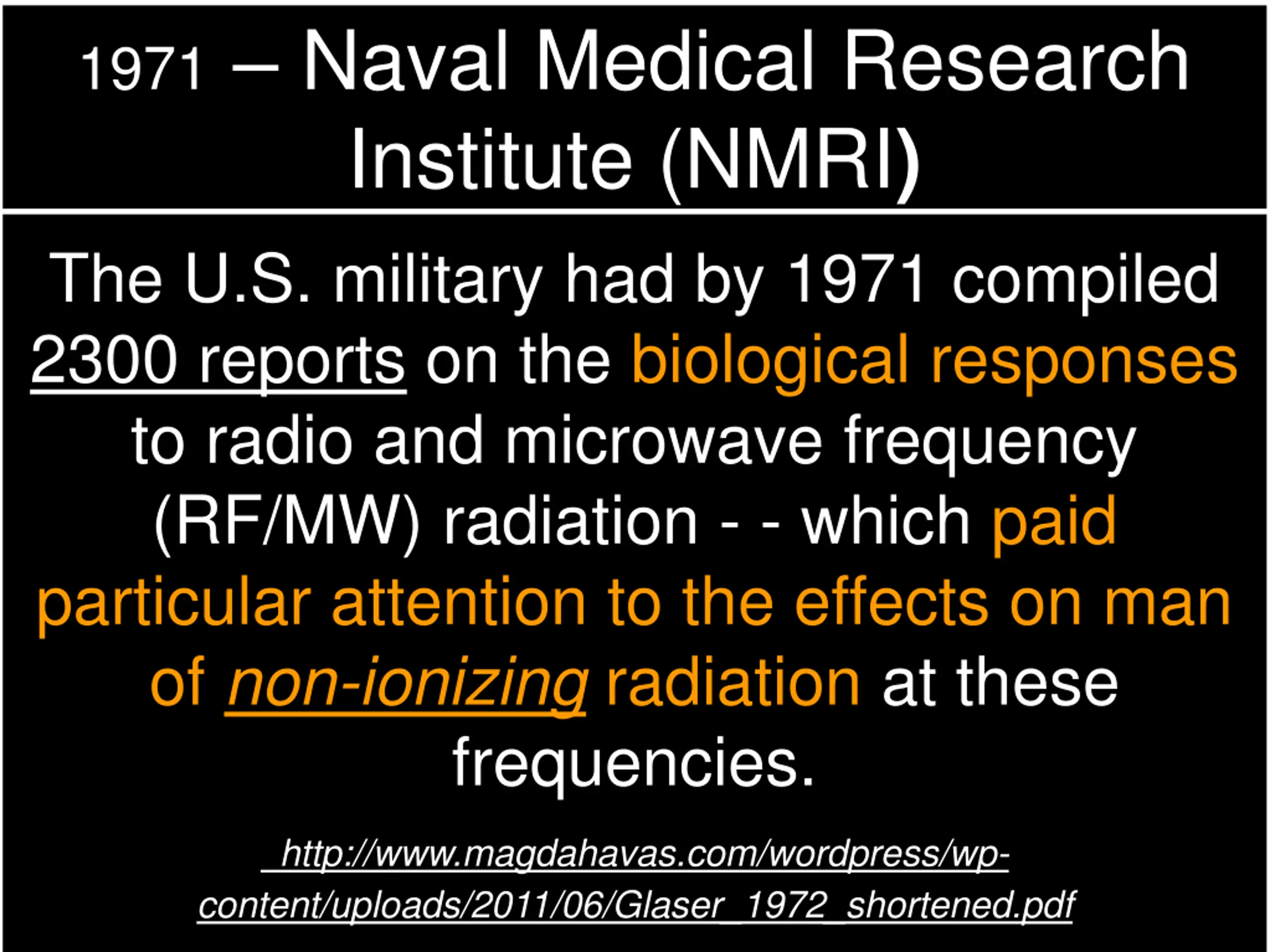 1971 – Naval Medical Research Institute (NMRI)

The U.S. military had by 1971 compiled 2300 reports on the biological responses to radio and microwave frequency (RF/MW) radiation - - which paid particular attention to the effects on man of non-ionizing radiation at these frequencies.

http://www.magdahavas.com/wordpress/wp-content/uploads/2011/06/Glaser_1972_shortened.pdf